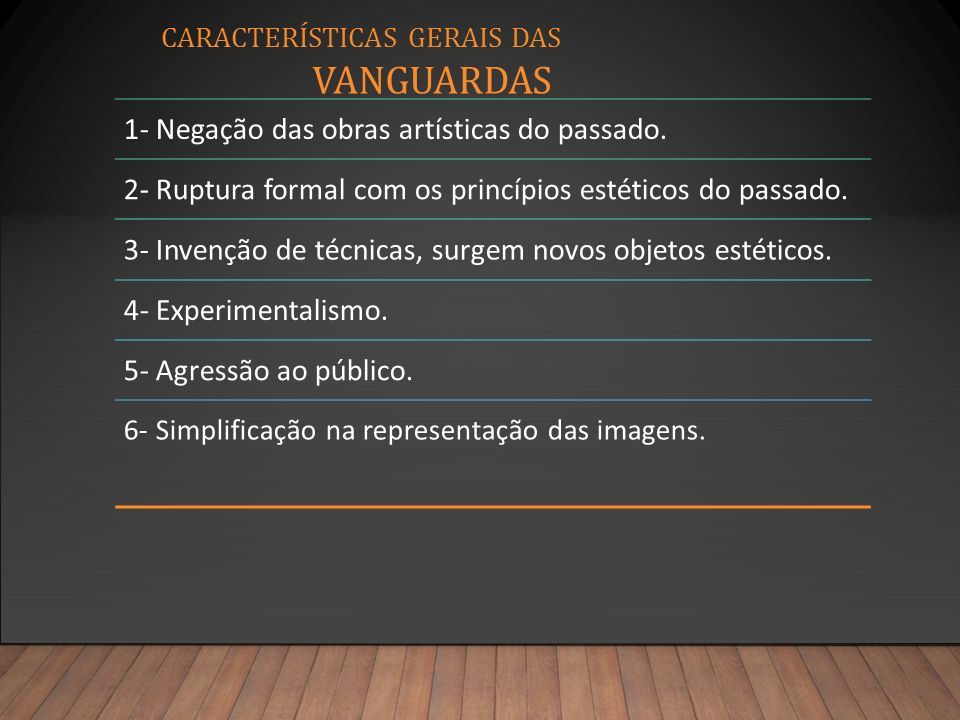 CARACTERÍSTICAS GERAIS DAS
VANGUARDAS

1- Negação das obras artísticas do passado.

2- Ruptura formal com os princípios estéticos do passado.

3- Invenção de técnicas, surgem novos objetos estéticos.

4- Experimentalismo.

5- Agressão ao público.

6- Simplificação na representação das imagens.